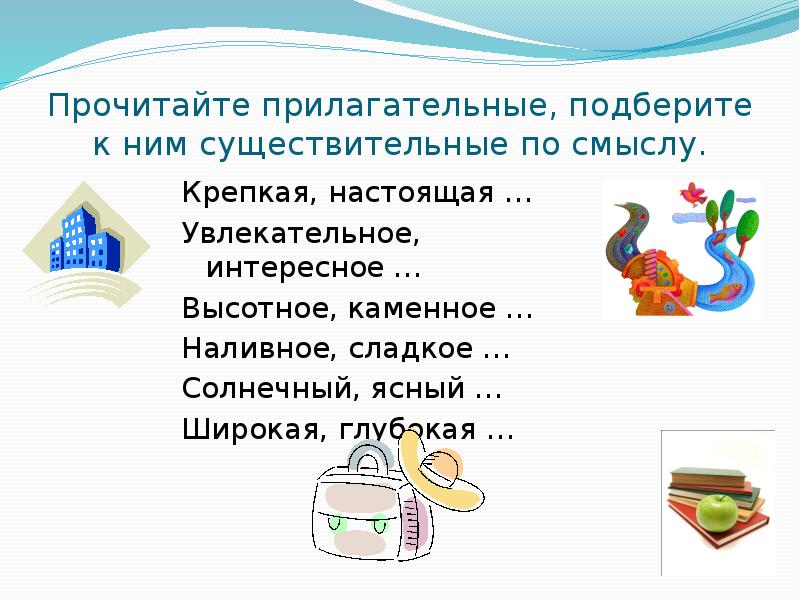 Прочитайте прилагательные, подберите к ним существительные по смыслу.

Крепкая, настоящая …
Увлекательное, интересное …
Высотное, каменное …
Наливное, сладкое …
Солнечный, ясный …
Широкая, глубокая …